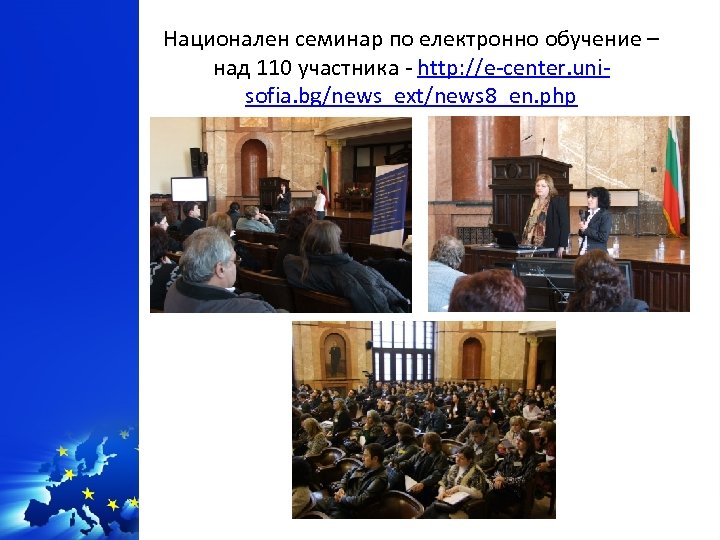 Национален семинар по електронно обучение – над 110 участника - http://e-center.uni-sofia.bg/news_ext/news8_en.php